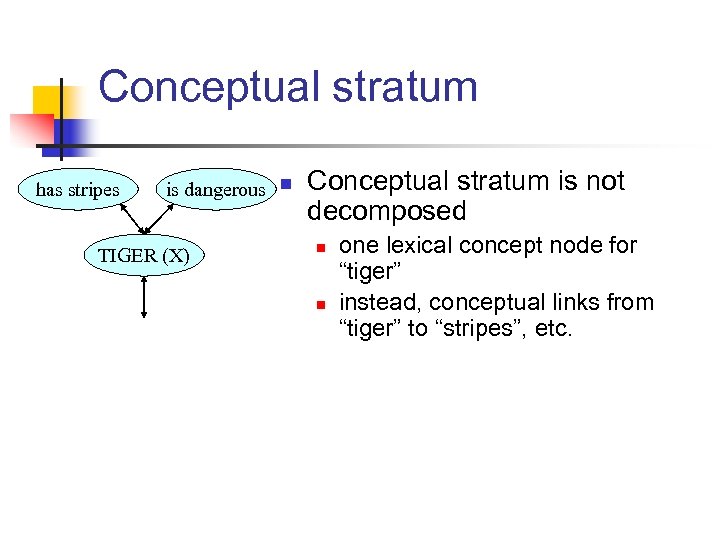 Conceptual stratum

has stripes

is dangerous

TIGER (X)

Conceptual stratum is not decomposed

one lexical concept node for “tiger”

instead, conceptual links from “tiger” to “stripes”, etc.